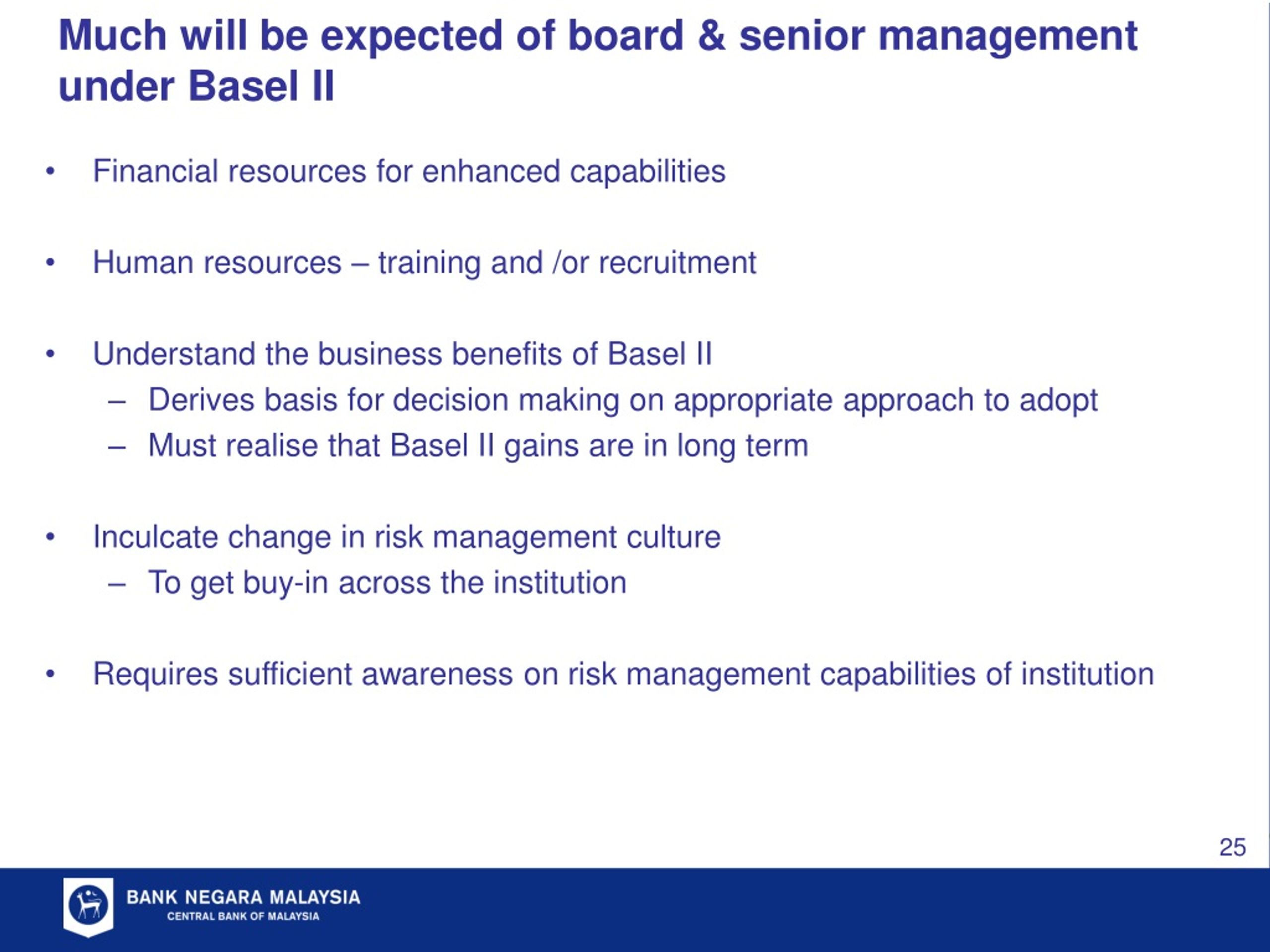 Much will be expected of board & senior management under Basel II

• Financial resources for enhanced capabilities

• Human resources – training and /or recruitment

• Understand the business benefits of Basel II
 – Derives basis for decision making on appropriate approach to adopt
 – Must realise that Basel II gains are in long term

• Inculcate change in risk management culture
 – To get buy-in across the institution

• Requires sufficient awareness on risk management capabilities of institution

25

BANK NEGARA MALAYSIA
CENTRAL BANK OF MALAYSIA